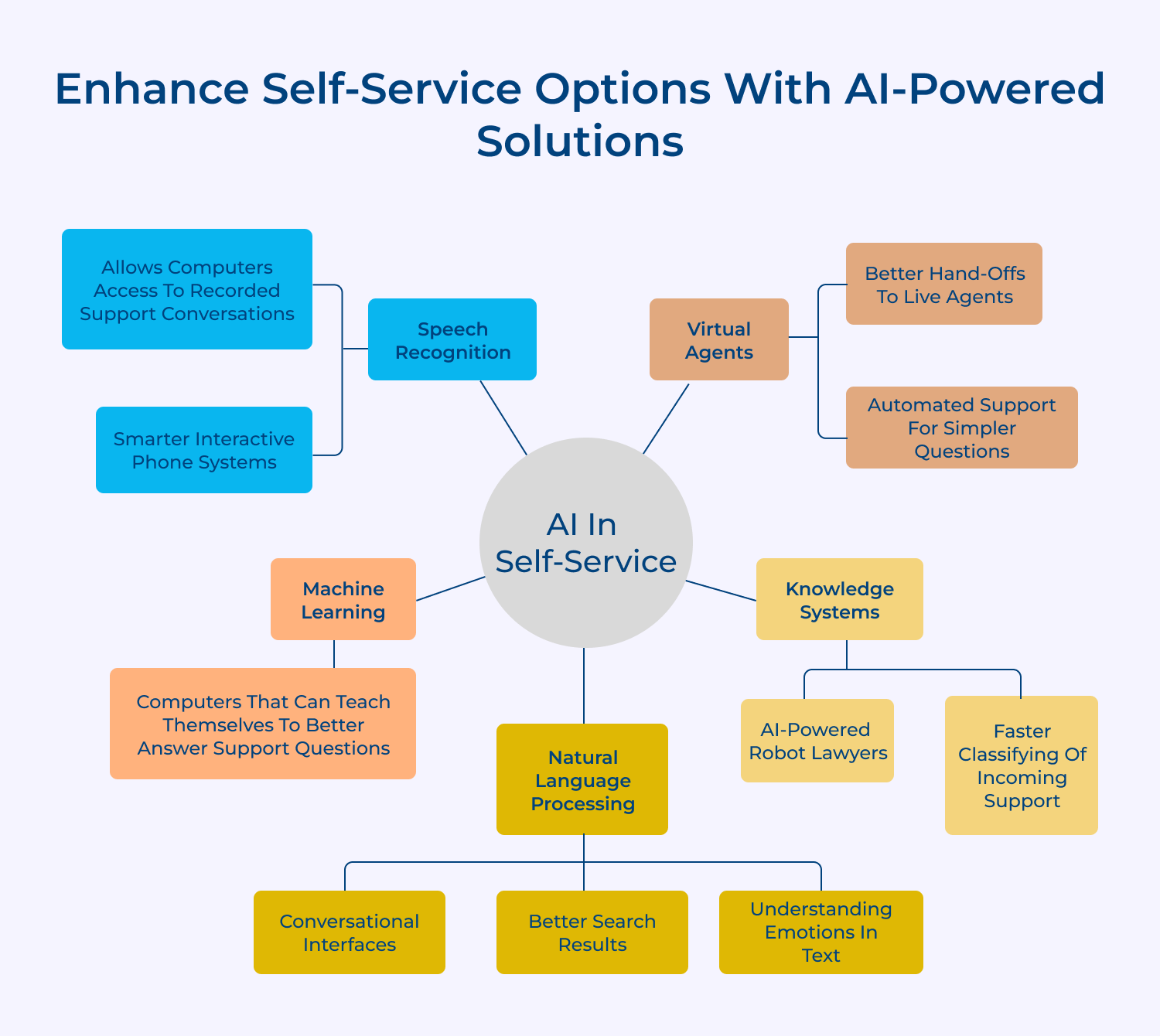 Enhance Self-Service Options With AI-Powered Solutions

Allows Computers Access To Recorded Support Conversations

Smarter Interactive Phone Systems

Speech Recognition

Virtual Agents

Better Hand-Offs To Live Agents

Automated Support For Simpler Questions

AI In Self-Service

Machine Learning

Computers That Can Teach Themselves To Better Answer Support Questions

Knowledge Systems

AI-Powered Robot Lawyers

Faster Classifying Of Incoming Support

Natural Language Processing

Conversational Interfaces

Better Search Results

Understanding Emotions In Text